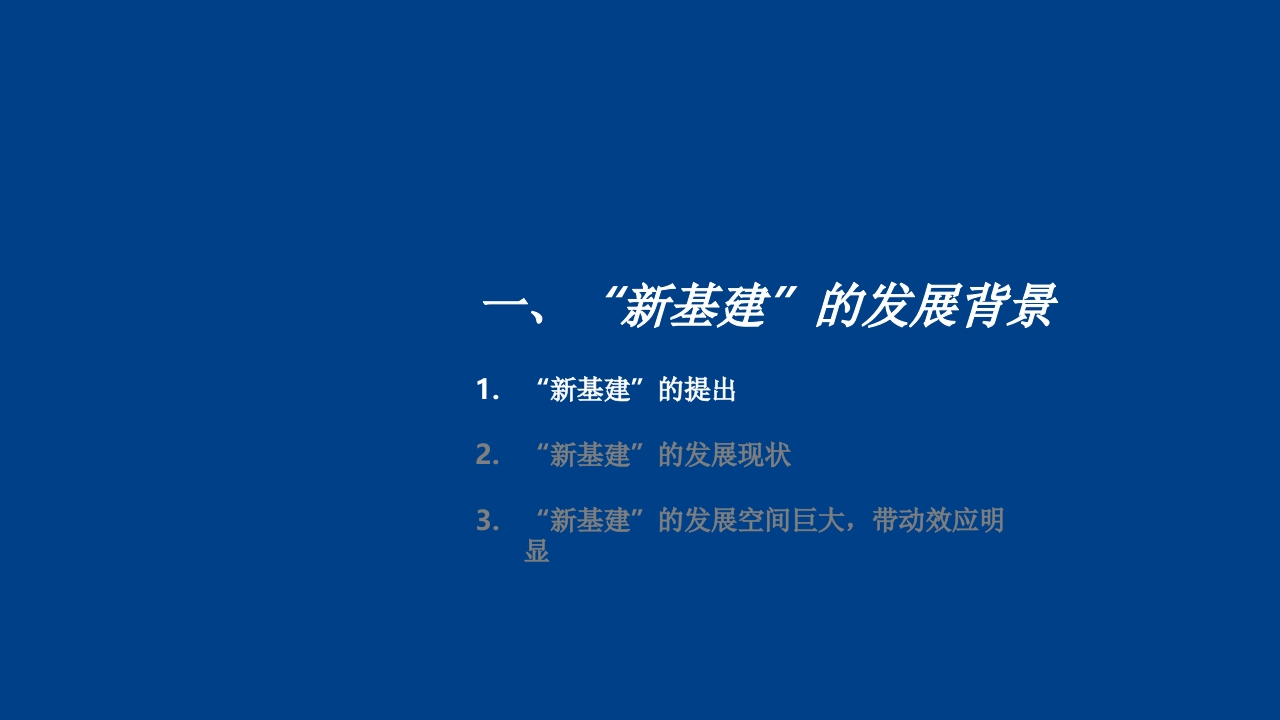 一、“新基建”的发展背景

1. “新基建”的提出

2. “新基建”的发展现状

3. “新基建”的发展空间巨大，带动效应明显